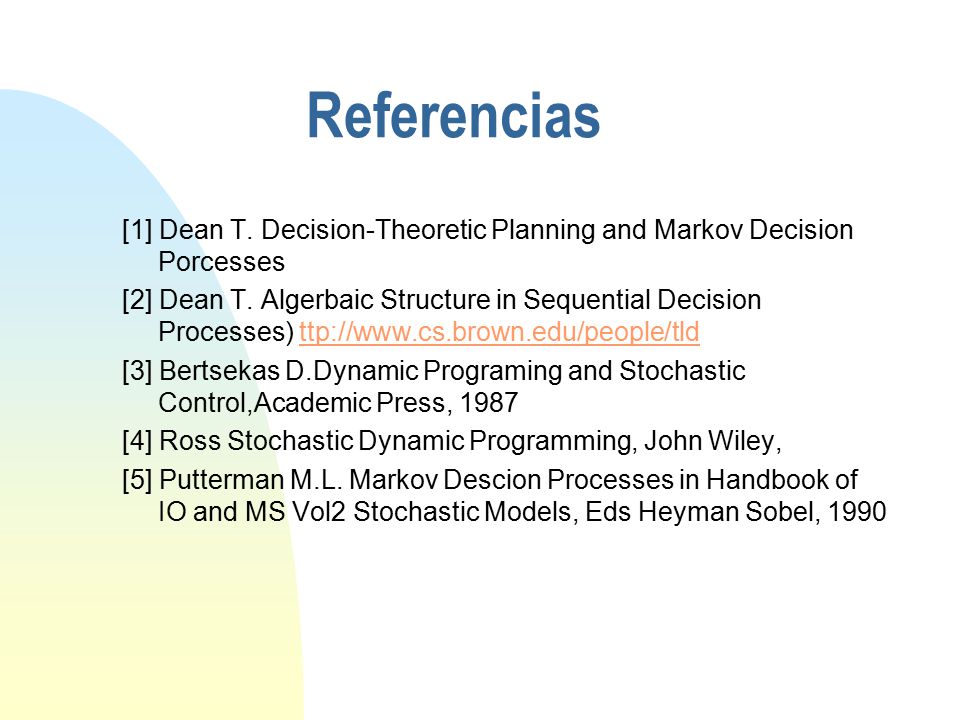 Referencias

[1] Dean T. Decision-Theoretic Planning and Markov Decision Porcesses

[2] Dean T. Algerbaic Structure in Sequential Decision Processes) ttp://www.cs.brown.edu/people/tld

[3] Bertsekas D.Dynamic Programing and Stochastic Control,Academic Press, 1987

[4] Ross Stochastic Dynamic Programming, John Wiley,

[5] Putterman M.L. Markov Descion Processes in Handbook of IO and MS Vol2 Stochastic Models, Eds Heyman Sobel, 1990